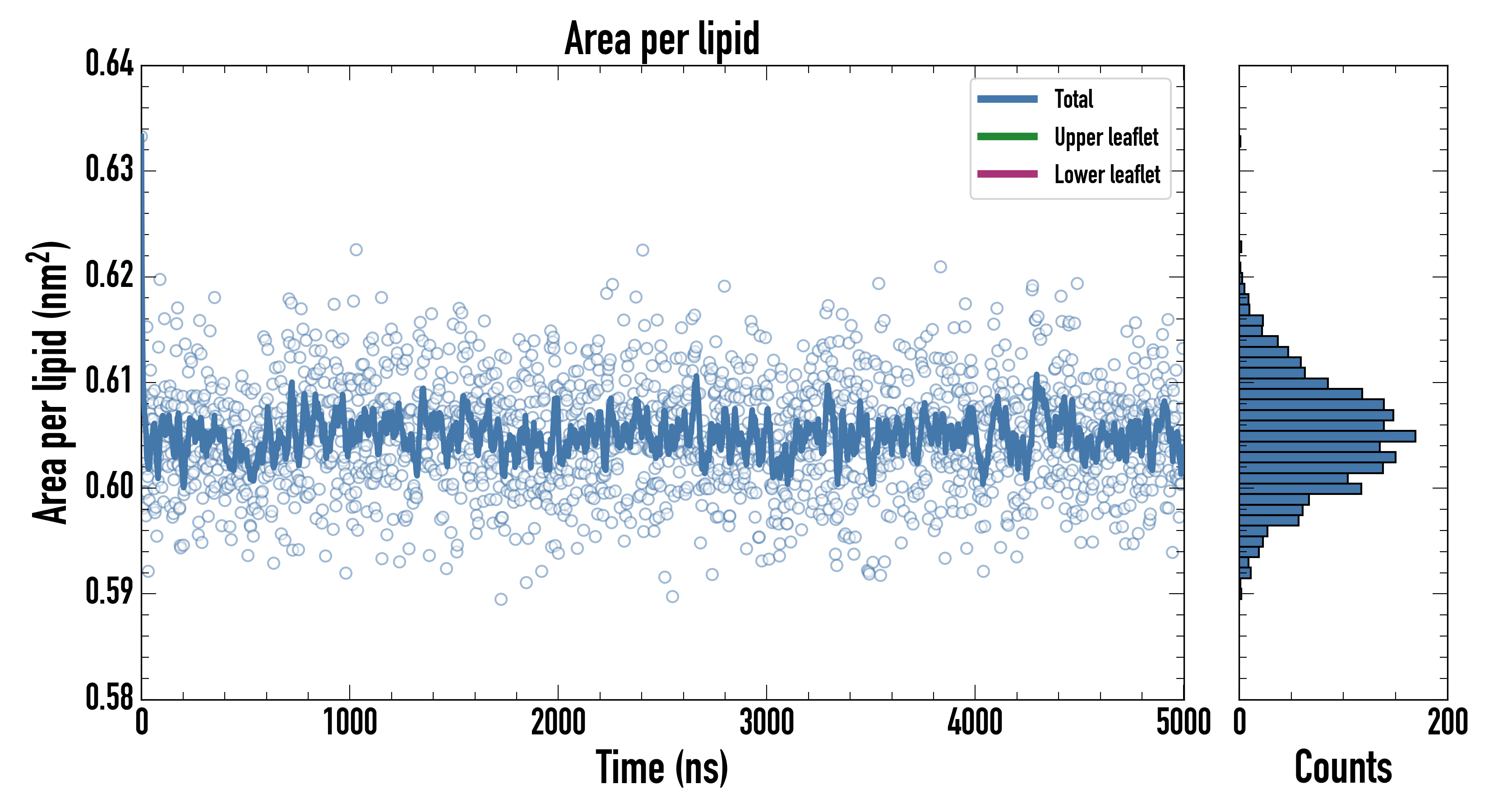 Area per lipid

Total
Upper leaflet
Lower leaflet

Area per lipid ($nm^2$)

0.64
0.63
0.62
0.61
0.60
0.59
0.58

0
1000
2000
3000
4000
5000

Time (ns)

0
200

Counts